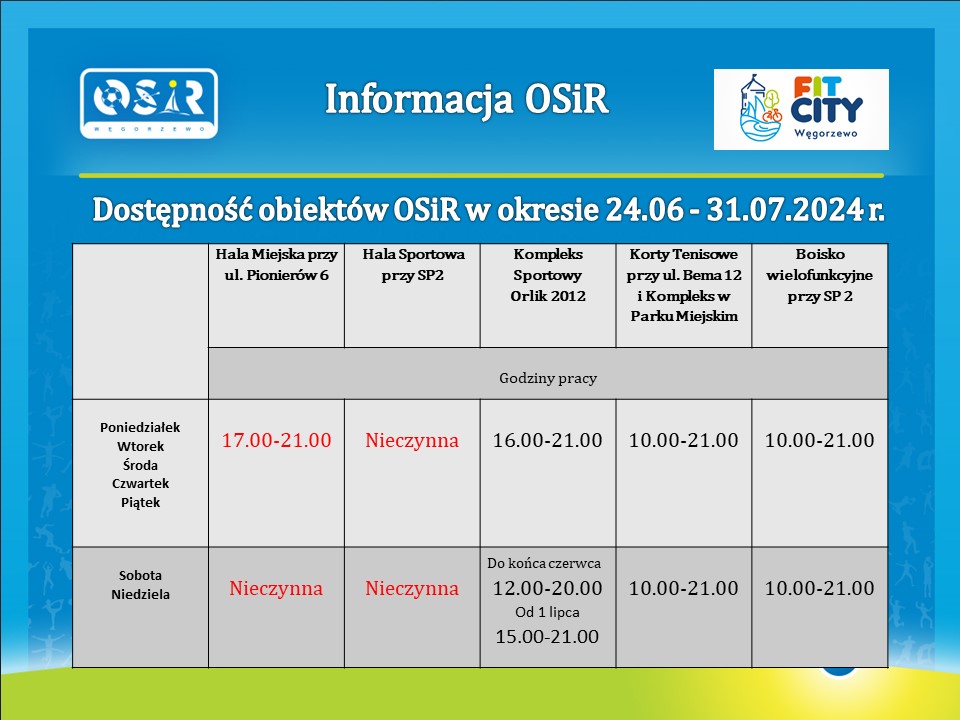 OSiR WĘGORZEWO

Informacja OSiR

FIT CITY Węgorzewo

Dostępność obiektów OSiR w okresie 24.06 - 31.07.2024 r.

| | Hala Miejska przy ul. Pionierów 6 | Hala Sportowa przy SP2 | Kompleks Sportowy Orlik 2012 | Korty Tenisowe przy ul. Bema 12 i Kompleks w Parku Miejskim | Boisko wielofunkcyjne przy SP 2 |
|---|---|---|---|---|---|
| | Godziny pracy | | | | |
| Poniedziałek Wtorek Środa Czwartek Piątek | 17.00-21.00 | Nieczynna | 16.00-21.00 | 10.00-21.00 | 10.00-21.00 |
| Sobota Niedziela | Nieczynna | Nieczynna | Do końca czerwca 12.00-20.00 Od 1 lipca 15.00-21.00 | 10.00-21.00 | 10.00-21.00 |